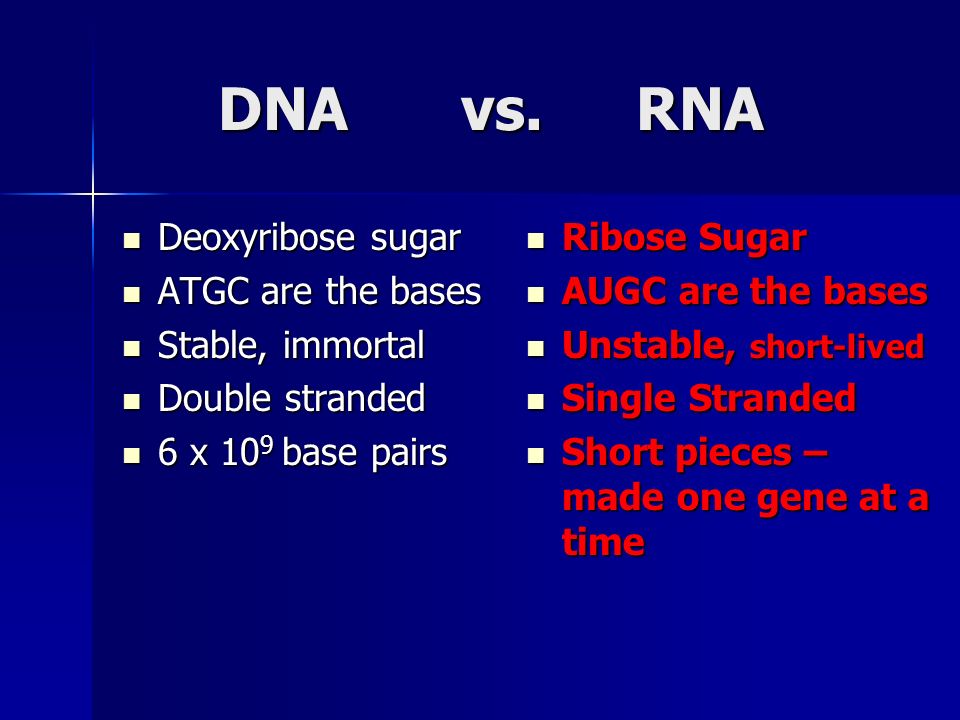 DNA vs. RNA

- Deoxyribose sugar
- ATGC are the bases
- Stable, immortal
- Double stranded
- 6 x $10^9$ base pairs

- Ribose Sugar
- AUGC are the bases
- Unstable, short-lived
- Single Stranded
- Short pieces – made one gene at a time